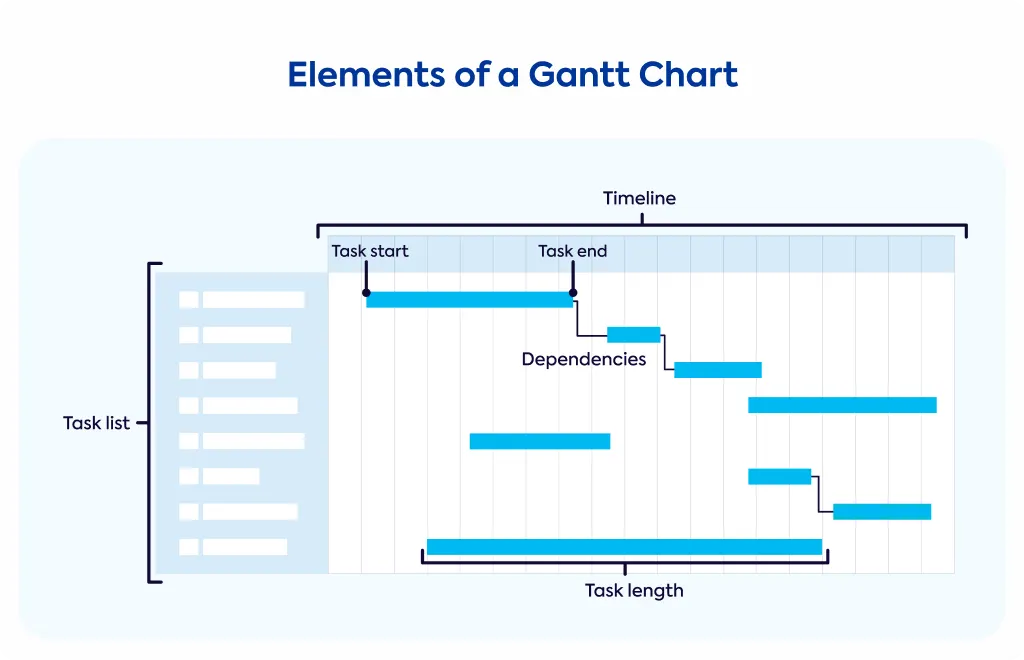 Elements of a Gantt Chart

Timeline

Task start

Task end

Dependencies

Task list

Task length